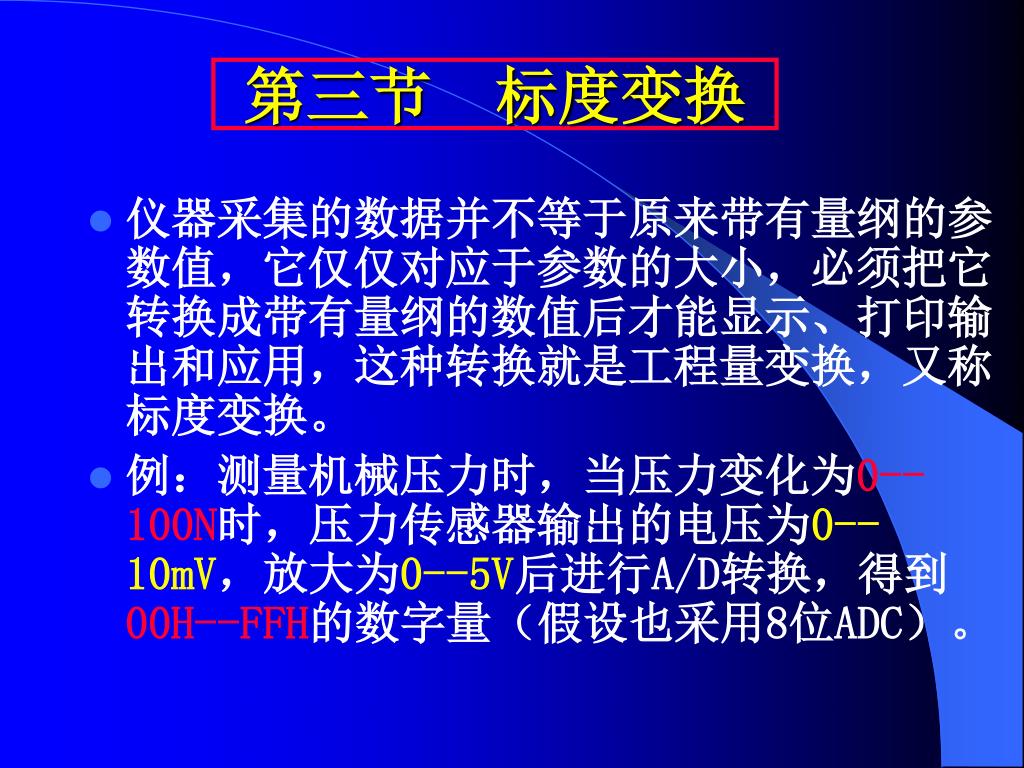 第三节　标度变换

仪器采集的数据并不等于原来带有量纲的参数值，它仅仅对应于参数的大小，必须把它转换成带有量纲的数值后才能显示、打印输出和应用，这种转换就是工程量变换，又称标度变换。

例：测量机械压力时，当压力变化为0--100N时，压力传感器输出的电压为0--10mV，放大为0--5V后进行A/D转换，得到00H--FFH的数字量（假设也采用8位ADC）。